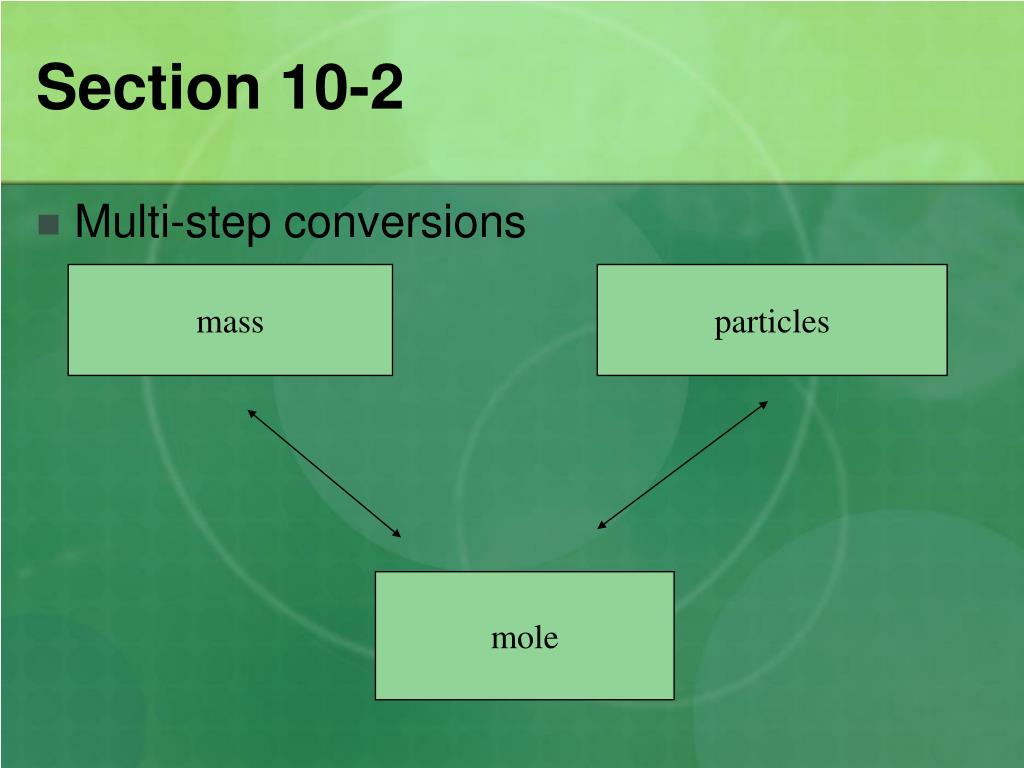 Section 10-2

Multi-step conversions

mass

particles

mole